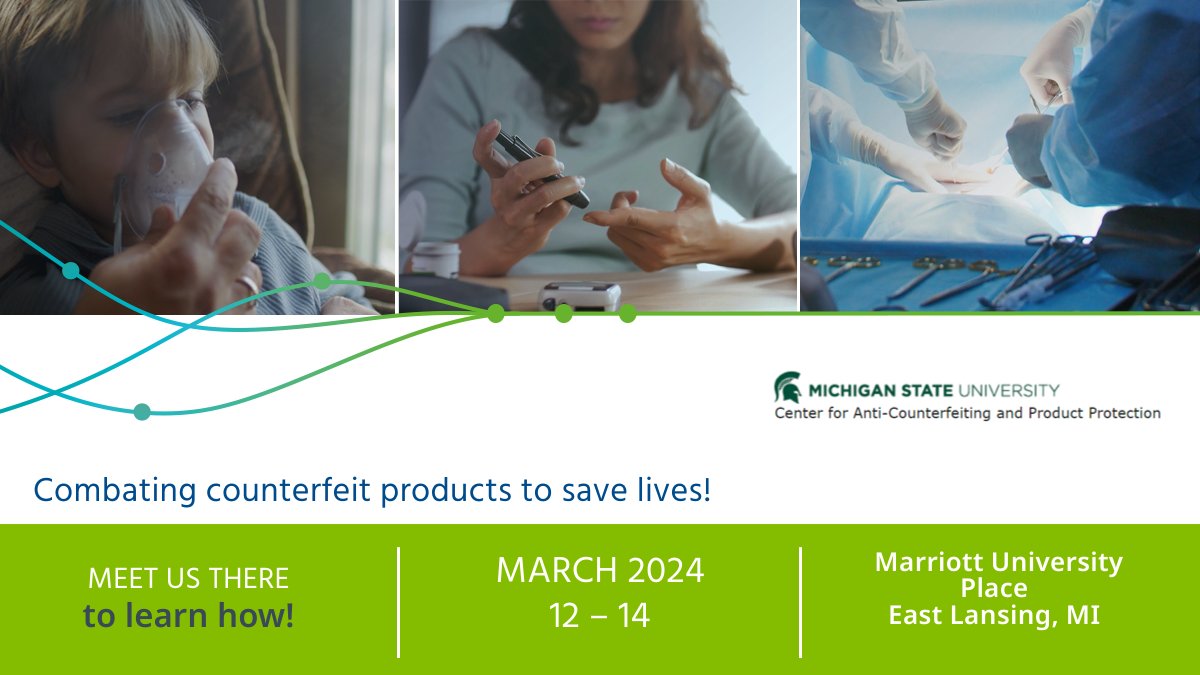 MICHIGAN STATE UNIVERSITY
Center for Anti-Counterfeiting and Product Protection

Combating counterfeit products to save lives!

MEET US THERE
to learn how!

MARCH 2024
12 – 14

Marriott University Place
East Lansing, MI